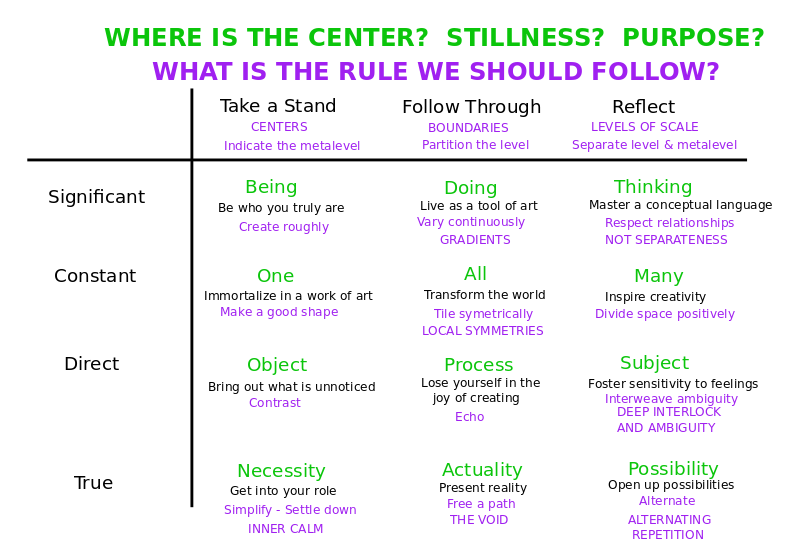 WHERE IS THE CENTER? STILLNESS? PURPOSE?
WHAT IS THE RULE WE SHOULD FOLLOW?

| | Take a Stand CENTERS Indicate the metalevel | Follow Through BOUNDARIES Partition the level | Reflect LEVELS OF SCALE Separate level & metalevel |
|---|---|---|---|
| Significant | Being Be who you truly are Create roughly | Doing Live as a tool of art Vary continuously GRADIENTS | Thinking Master a conceptual language Respect relationships NOT SEPARATENESS |
| Constant | One Immortalize in a work of art Make a good shape | All Transform the world Tile symetrically LOCAL SYMMETRIES | Many Inspire creativity Divide space positively |
| Direct | Object Bring out what is unnoticed Contrast | Process Lose yourself in the joy of creating Echo | Subject Foster sensitivity to feelings Interweave ambiguity DEEP INTERLOCK AND AMBIGUITY |
| True | Necessity Get into your role Simplify - Settle down INNER CALM | Actuality Present reality Free a path THE VOID | Possibility Open up possibilities Alternate ALTERNATING REPETITION |